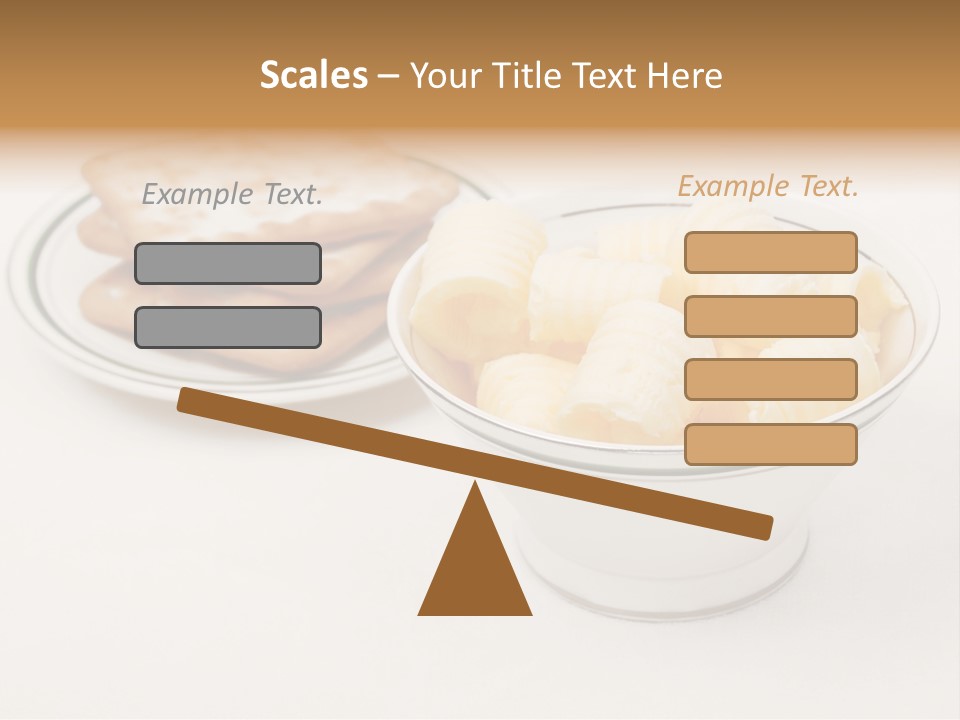 Scales – Your Title Text Here

Example Text.

Example Text.